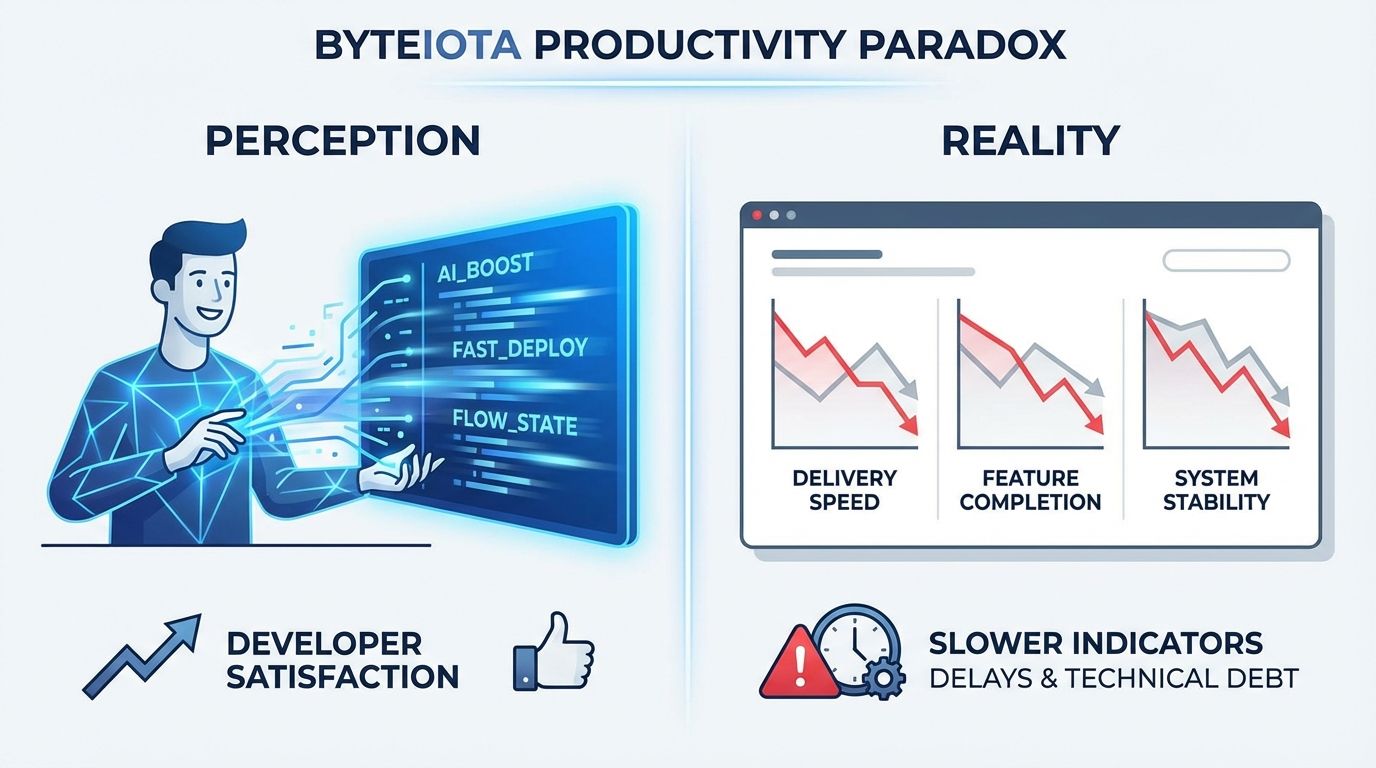 BYTEIOTA PRODUCTIVITY PARADOX

PERCEPTION

AI_BOOST

FAST_DEPLOY

FLOW_STATE

DEVELOPER SATISFACTION

REALITY

DELIVERY SPEED

FEATURE COMPLETION

SYSTEM STABILITY

SLOWER INDICATORS
DELAYS & TECHNICAL DEBT